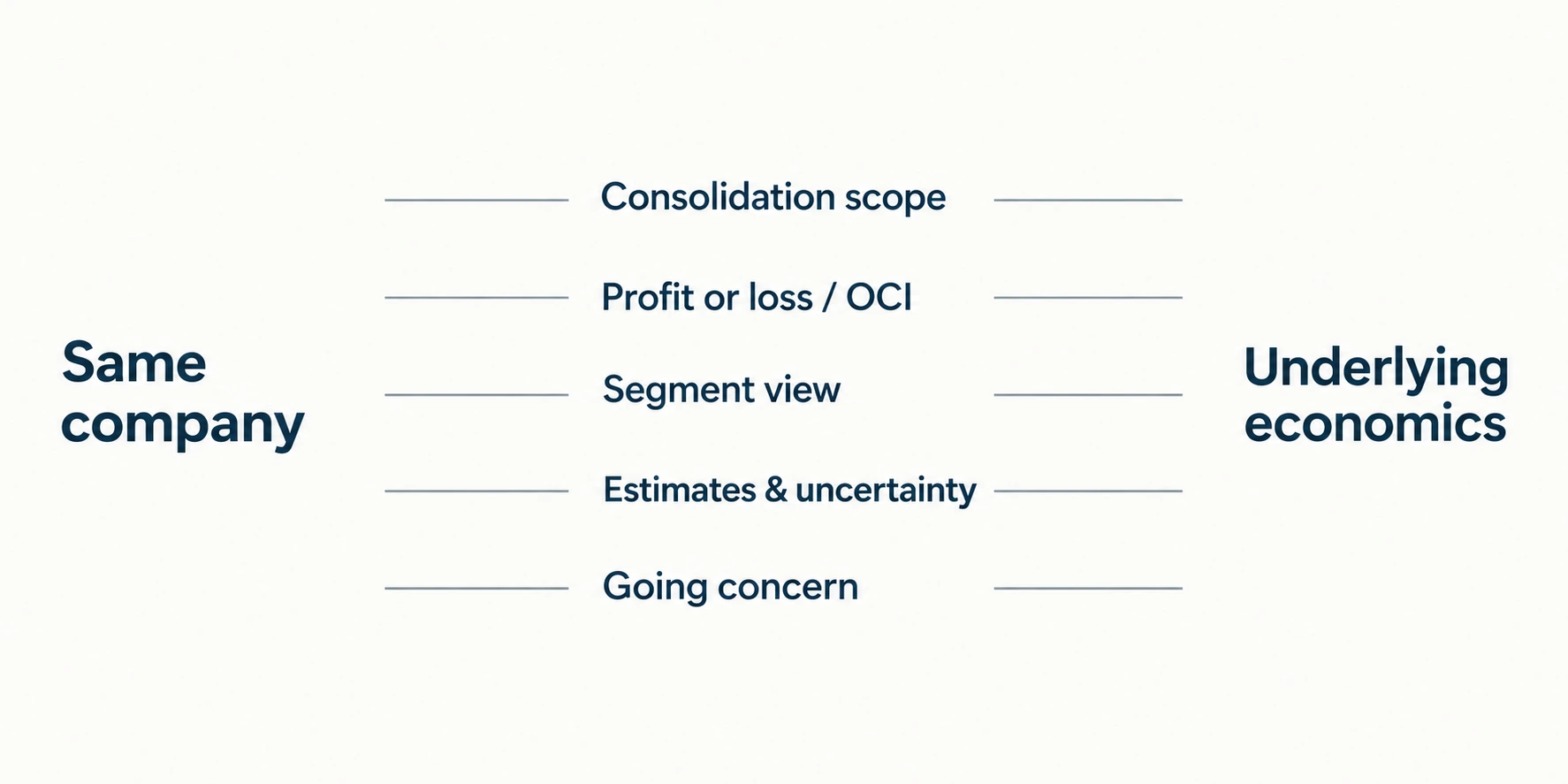 Same company

Consolidation scope

Profit or loss / OCI

Segment view

Estimates & uncertainty

Going concern

Underlying economics